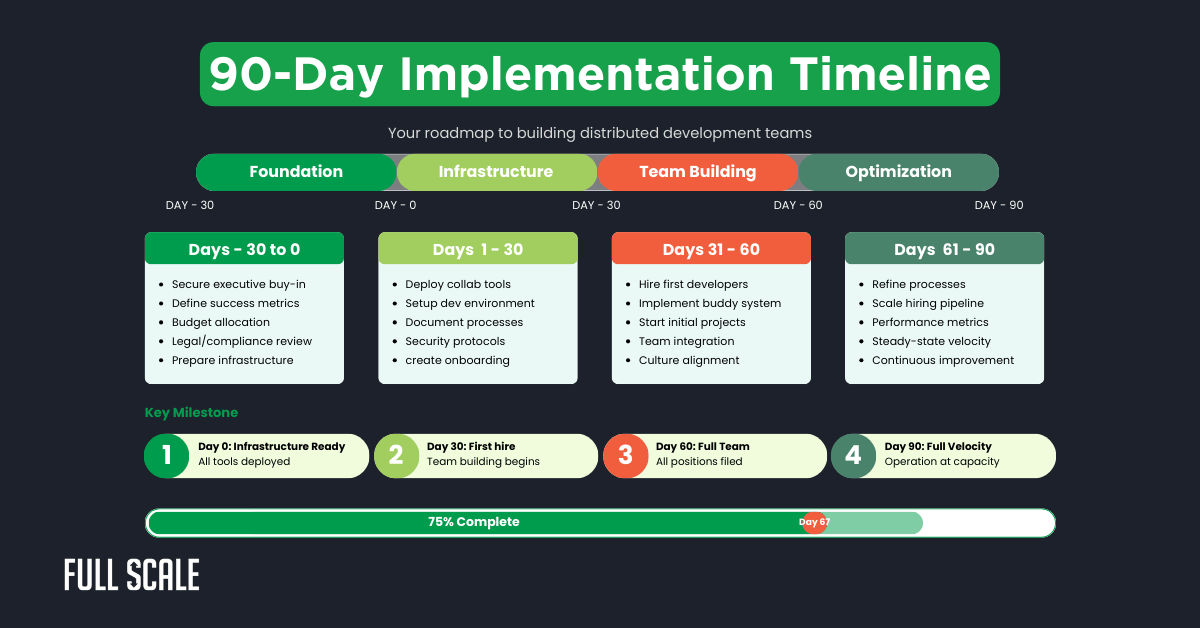 90-Day Implementation Timeline

Your roadmap to building distributed development teams

Foundation
Infrastructure
Team Building
Optimization

DAY - 30
DAY - 0
DAY - 30
DAY - 60
DAY - 90

Days - 30 to 0
- Secure executive buy-in
- Define success metrics
- Budget allocation
- Legal/compliance review
- Prepare infrastructure

Days 1 - 30
- Deploy collab tools
- Setup dev environment
- Document processes
- Security protocols
- create onboarding

Days 31 - 60
- Hire first developers
- Implement buddy system
- Start initial projects
- Team integration
- Culture alignment

Days 61 - 90
- Refine processes
- Scale hiring pipeline
- Performance metrics
- Steady-state velocity
- Continuous improvement

Key Milestone

1 Day 0: Infrastructure Ready
All tools deployed

2 Day 30: First hire
Team building begins

3 Day 60: Full Team
All positions filed

4 Day 90: Full Velocity
Operation at capacity

75% Complete
Day 67

FULL SCALE